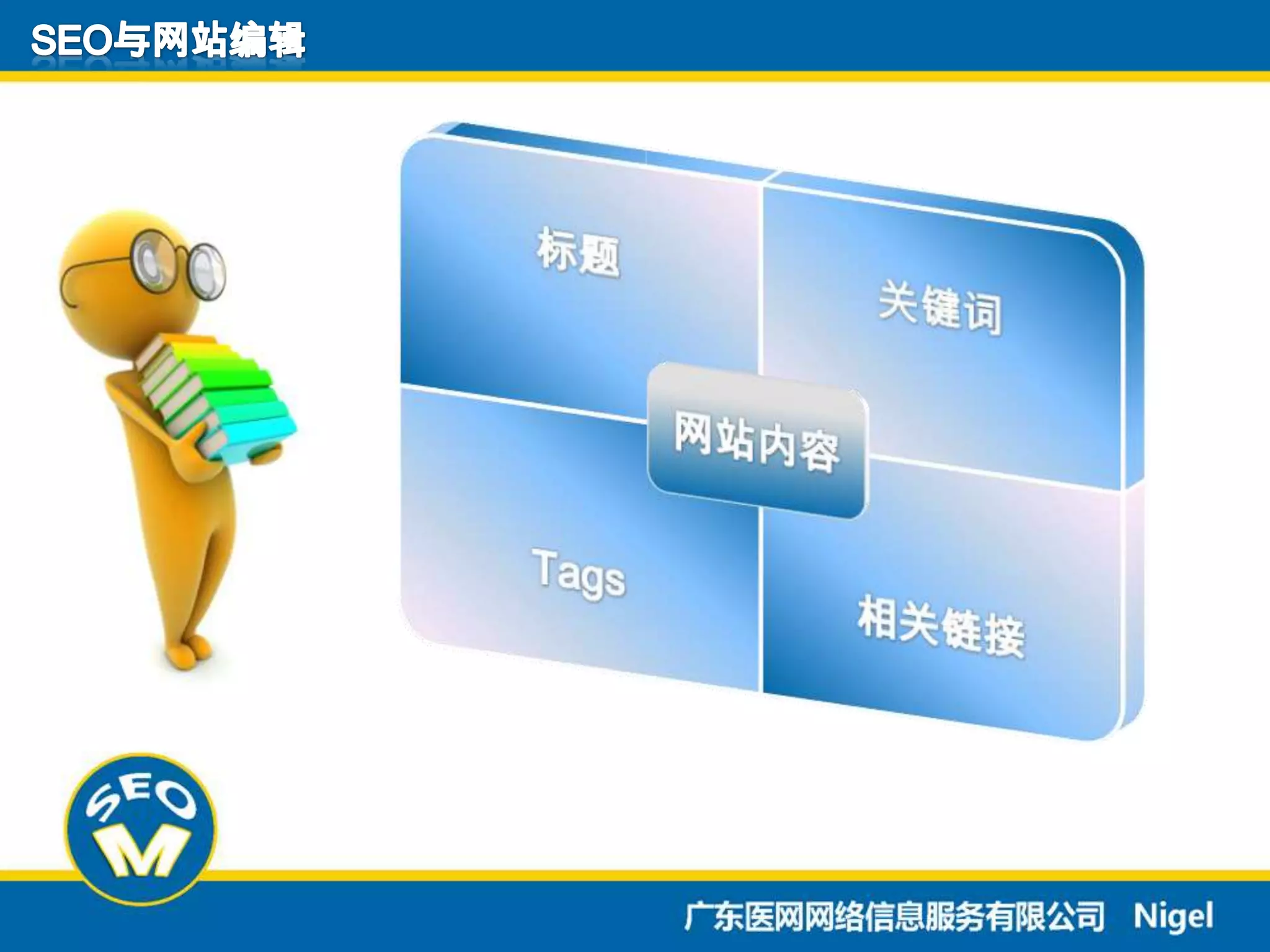 SEO与网站编辑

标题

关键词

网站内容

Tags

相关链接

SEO
M

广东医网网络信息服务有限公司 Nigel